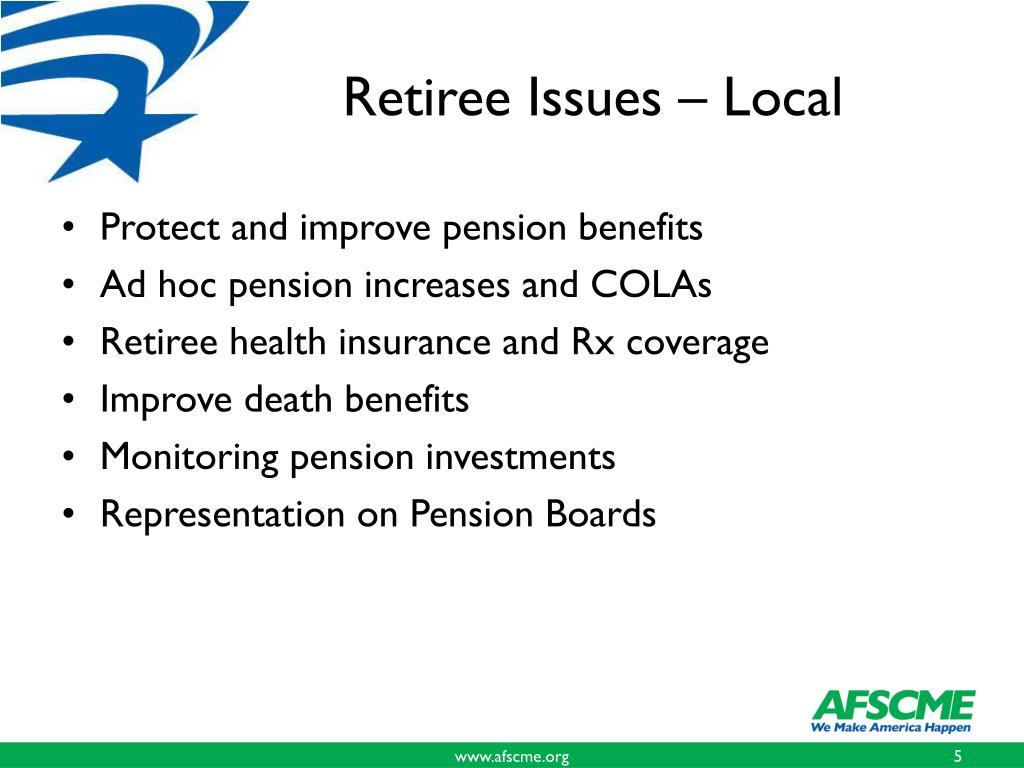 Retiree Issues – Local

• Protect and improve pension benefits
• Ad hoc pension increases and COLAs
• Retiree health insurance and Rx coverage
• Improve death benefits
• Monitoring pension investments
• Representation on Pension Boards

AFSCME
We Make America Happen

www.afscme.org

5